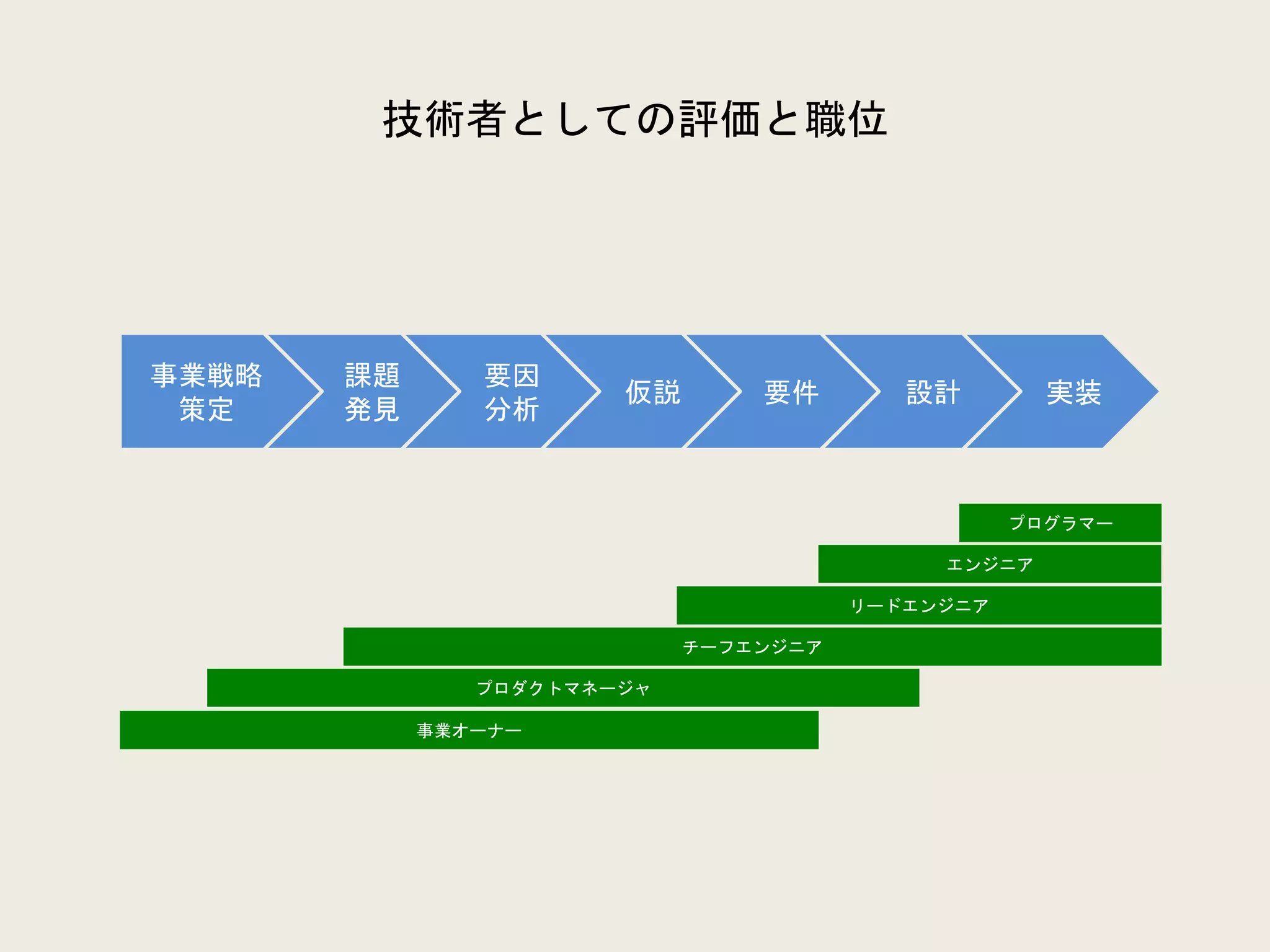 技術者としての評価と職位

事業戦略策定

課題発見

要因分析

仮説

要件

設計

実装

プログラマー

エンジニア

リードエンジニア

チーフエンジニア

プロダクトマネージャ

事業オーナー